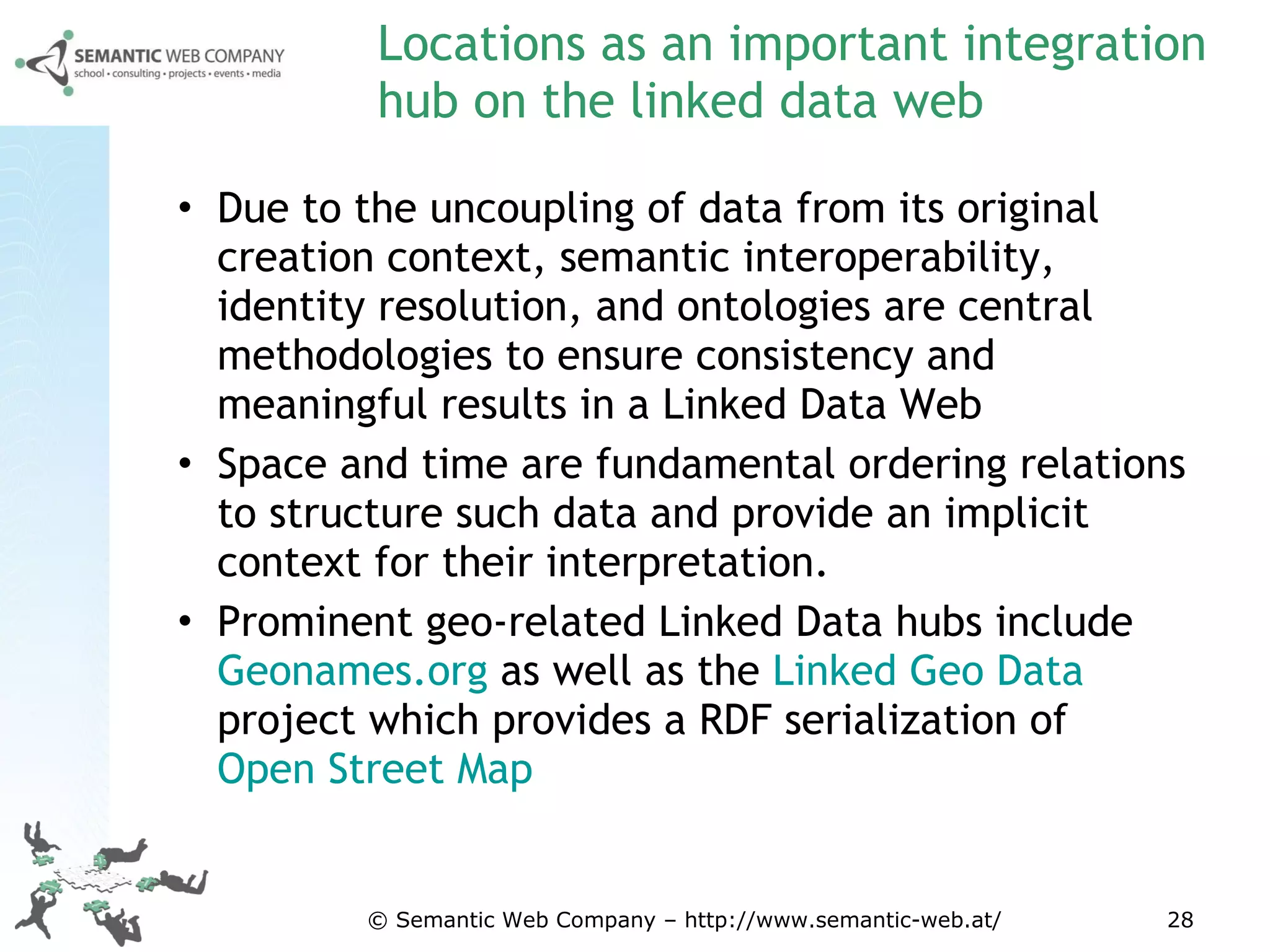 SEMANTIC WEB COMPANY
school • consulting • projects • events • media

Locations as an important integration hub on the linked data web

• Due to the uncoupling of data from its original creation context, semantic interoperability, identity resolution, and ontologies are central methodologies to ensure consistency and meaningful results in a Linked Data Web

• Space and time are fundamental ordering relations to structure such data and provide an implicit context for their interpretation.

• Prominent geo-related Linked Data hubs include Geonames.org as well as the Linked Geo Data project which provides a RDF serialization of Open Street Map

© Semantic Web Company – http://www.semantic-web.at/ 28